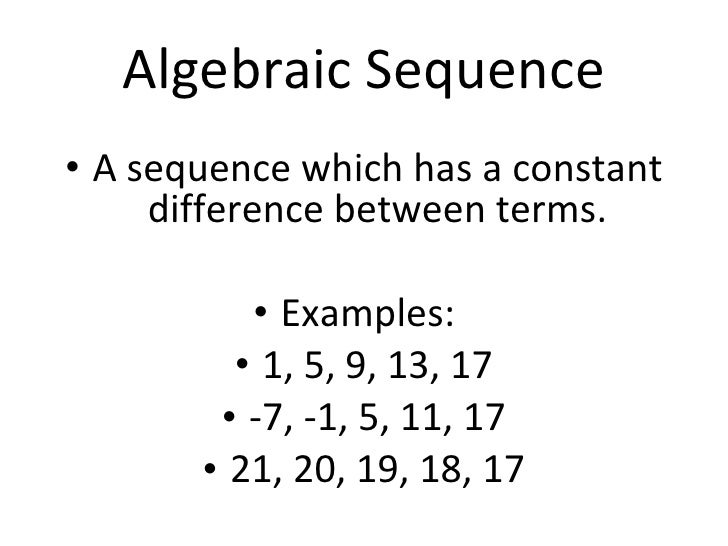 Algebraic Sequence

• A sequence which has a constant difference between terms.

• Examples:
• 1, 5, 9, 13, 17
• -7, -1, 5, 11, 17
• 21, 20, 19, 18, 17